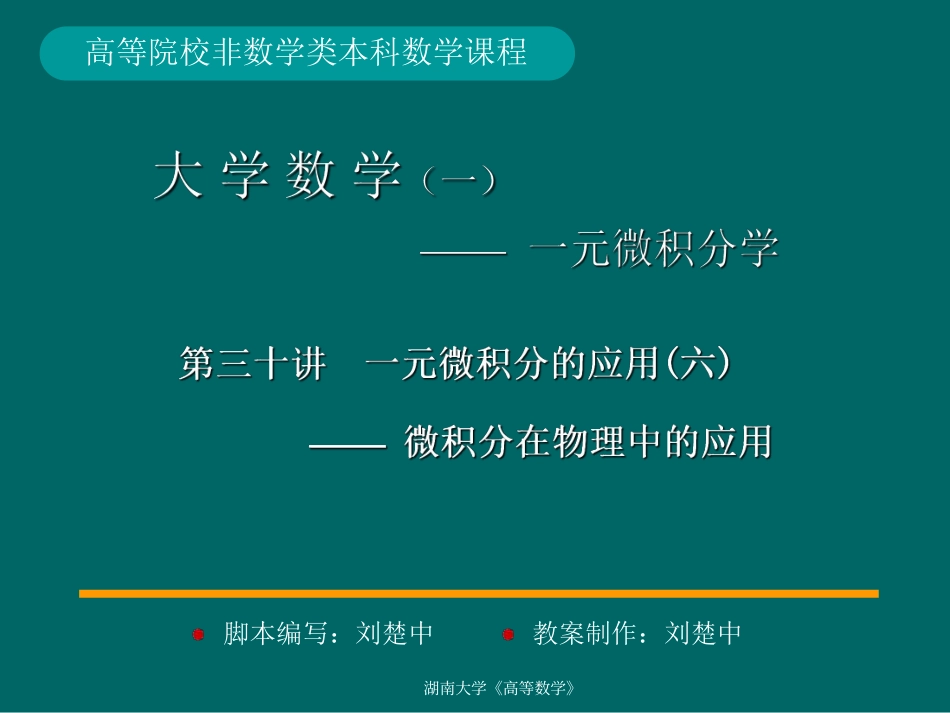 高等院校非数学类本科数学课程

大 学 数 学（一）

—— 一元微积分学

第三十讲 一元微积分的应用(六)

—— 微积分在物理中的应用

脚本编写：刘楚中 教案制作：刘楚中

湖南大学《高等数学》